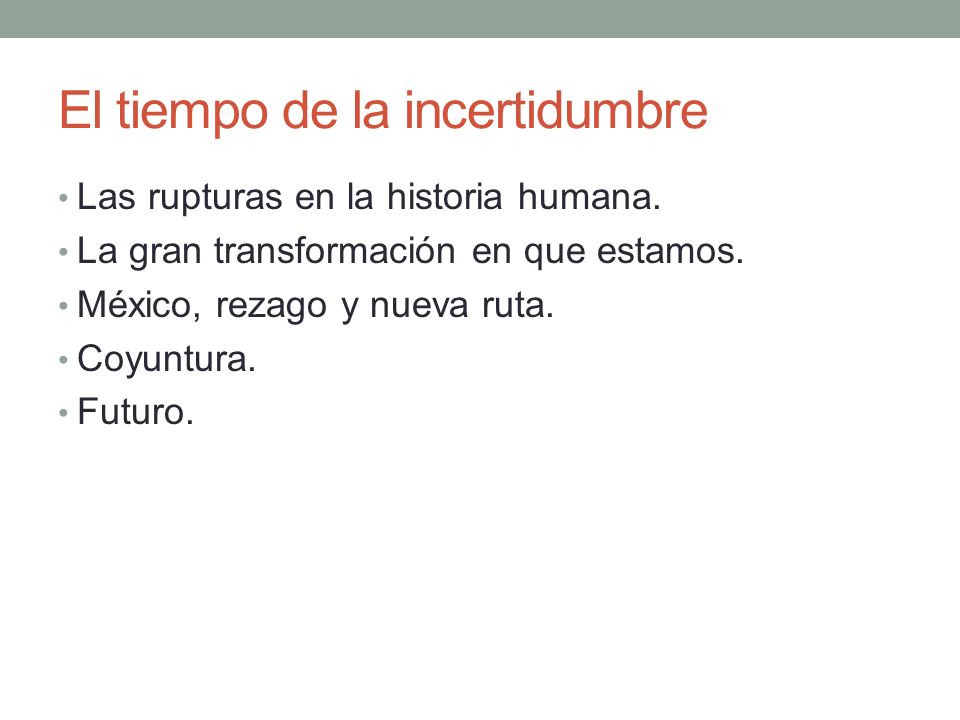 El tiempo de la incertidumbre

• Las rupturas en la historia humana.
• La gran transformación en que estamos.
• México, rezago y nueva ruta.
• Coyuntura.
• Futuro.